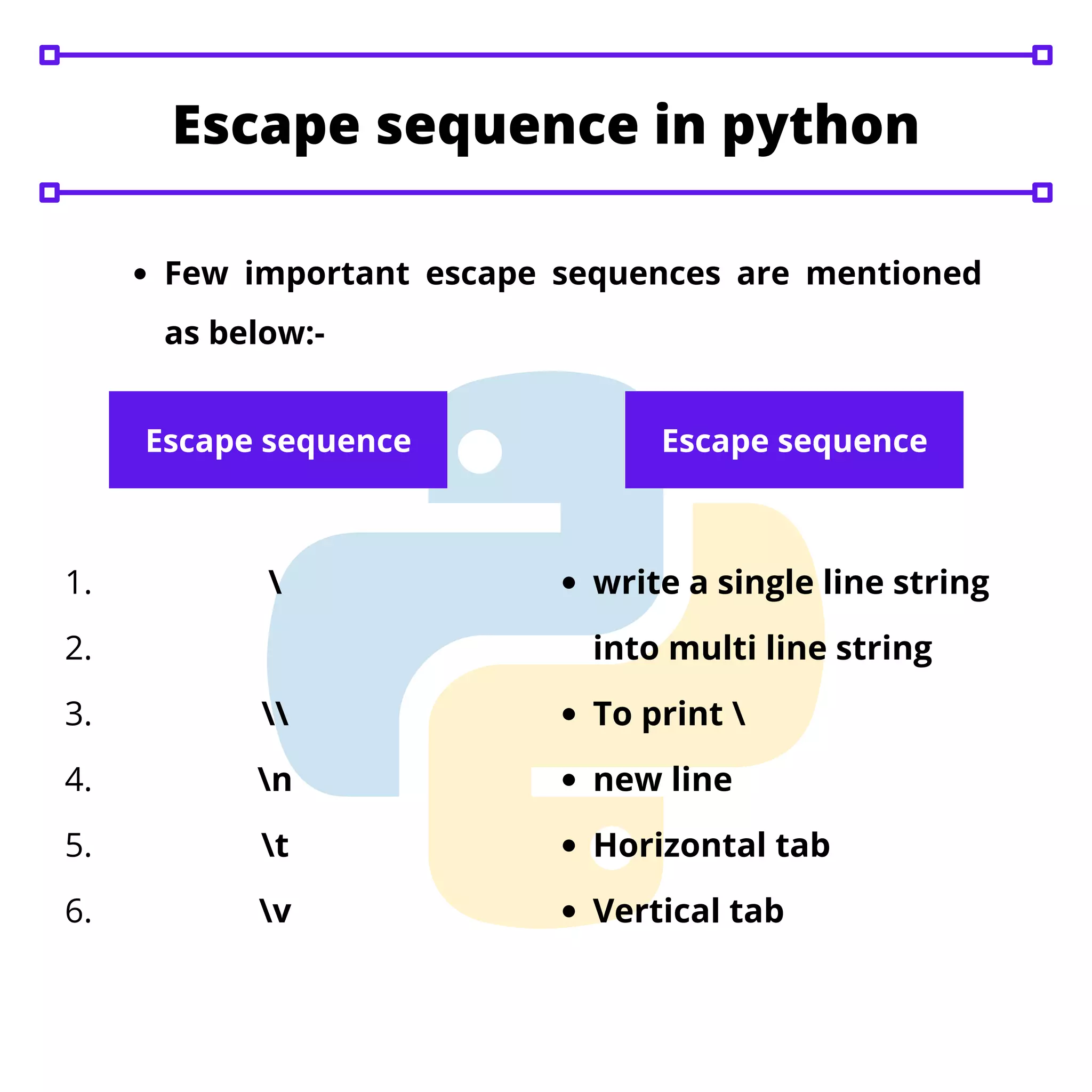 Escape sequence in python

• Few important escape sequences are mentioned as below:-

Escape sequence

Escape sequence

1. \
2.
3. \\
4. \n
5. \t
6. \v

• write a single line string into multi line string
• To print \
• new line
• Horizontal tab
• Vertical tab